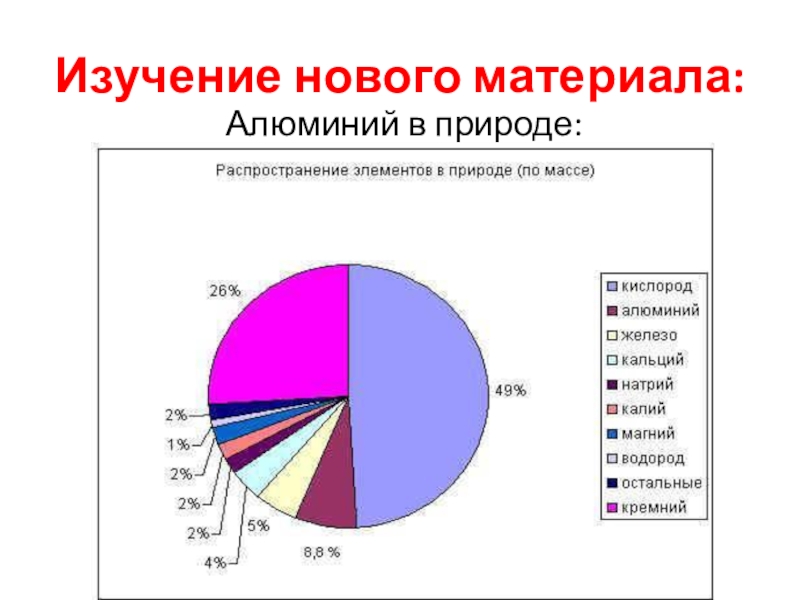 Изучение нового материала:
Алюминий в природе:

Распространение элементов в природе (по массе)

26%

49%

2%
1%
2%
2%
2%
4%
5%
8,8 %

кислород
алюминий
железо
кальций
натрий
калий
магний
водород
остальные
кремний